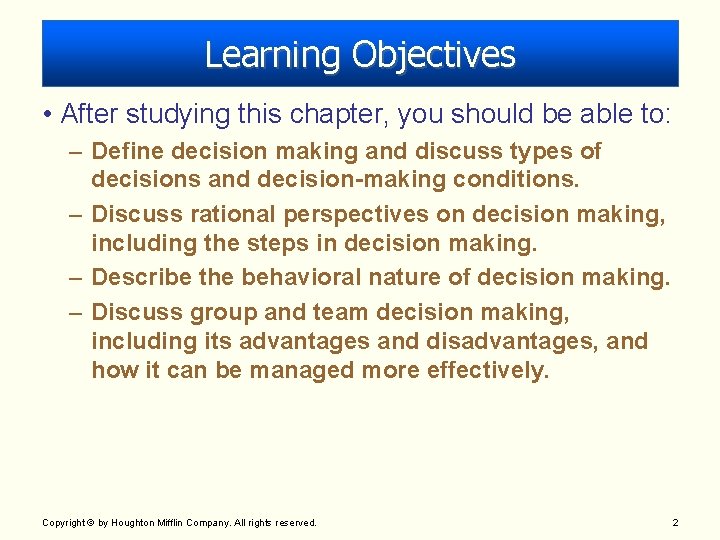 Learning Objectives

• After studying this chapter, you should be able to:

– Define decision making and discuss types of decisions and decision-making conditions.

– Discuss rational perspectives on decision making, including the steps in decision making.

– Describe the behavioral nature of decision making.

– Discuss group and team decision making, including its advantages and disadvantages, and how it can be managed more effectively.

Copyright © by Houghton Mifflin Company. All rights reserved.

2